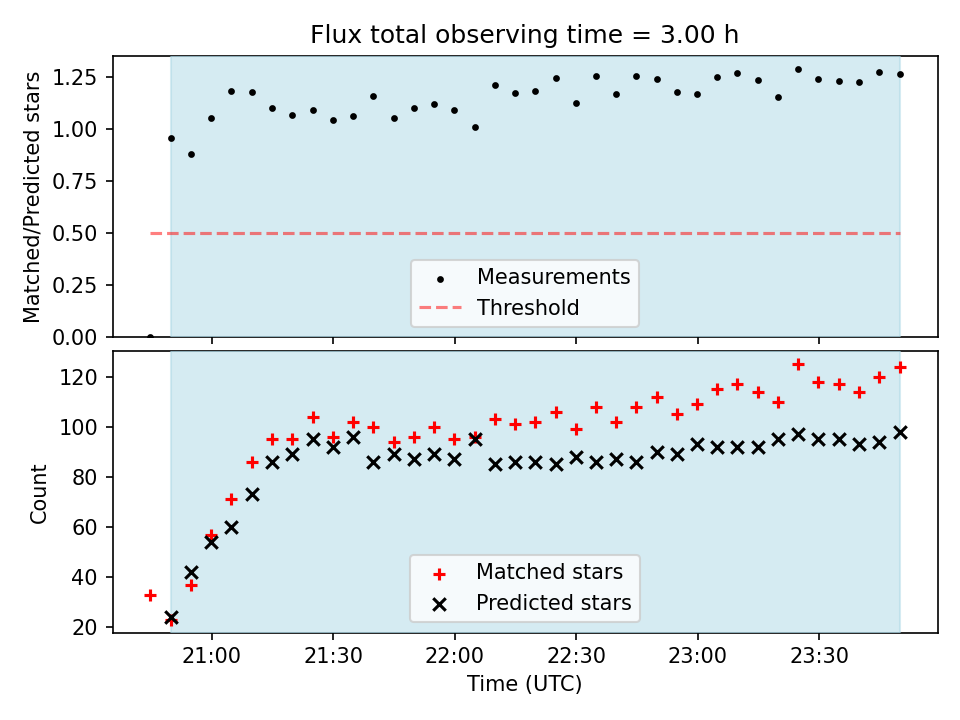 Flux total observing time = 3.00 h

Matched/Predicted stars

1.25
1.00
0.75
0.50
0.25
0.00

Measurements
Threshold

Count

120
100
80
60
40
20

Matched stars
Predicted stars

21:00
21:30
22:00
22:30
23:00
23:30

Time (UTC)